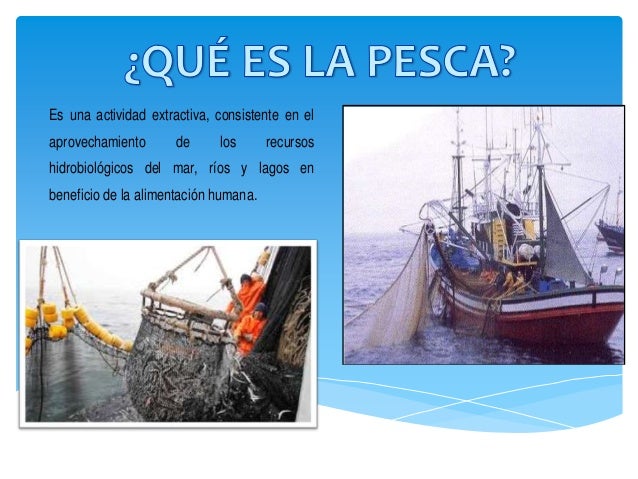 ¿QUÉ ES LA PESCA?

Es una actividad extractiva, consistente en el aprovechamiento de los recursos hidrobiológicos del mar, ríos y lagos en beneficio de la alimentación humana.